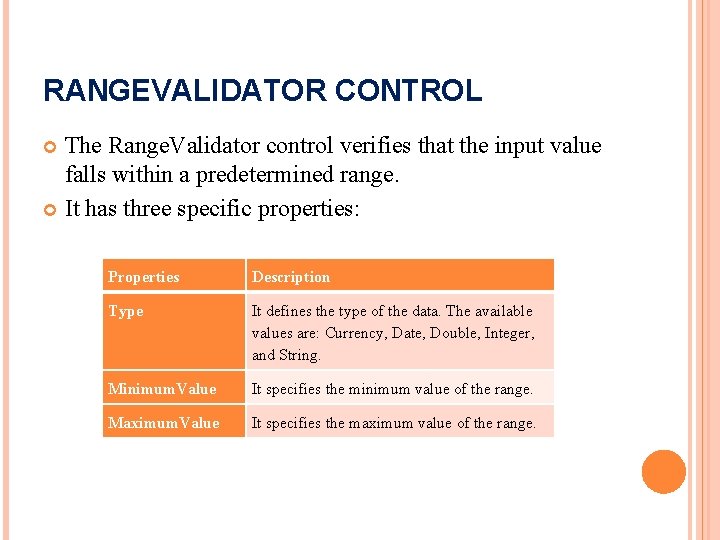 RANGEVALIDATOR CONTROL

The RangeValidator control verifies that the input value falls within a predetermined range.

It has three specific properties:

| Properties | Description |
|---|---|
| Type | It defines the type of the data. The available values are: Currency, Date, Double, Integer, and String. |
| MinimumValue | It specifies the minimum value of the range. |
| MaximumValue | It specifies the maximum value of the range. |